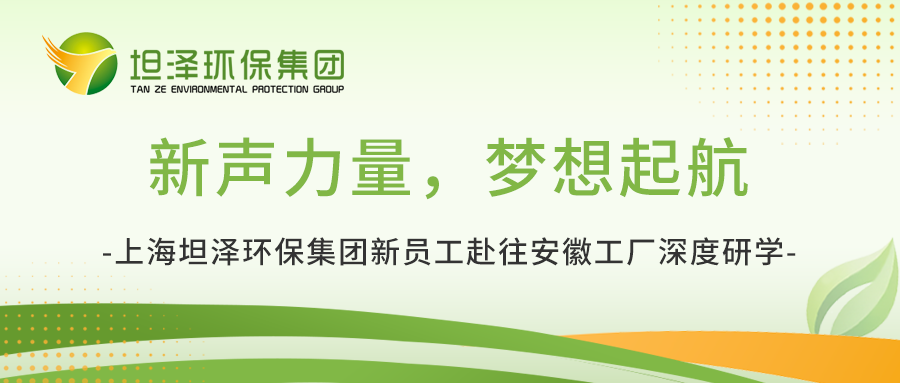 坦泽环保集团
TAN ZE ENVIRONMENTAL PROTECTION GROUP

新声力量，梦想起航

-上海坦泽环保集团新员工赴往安徽工厂深度研学-